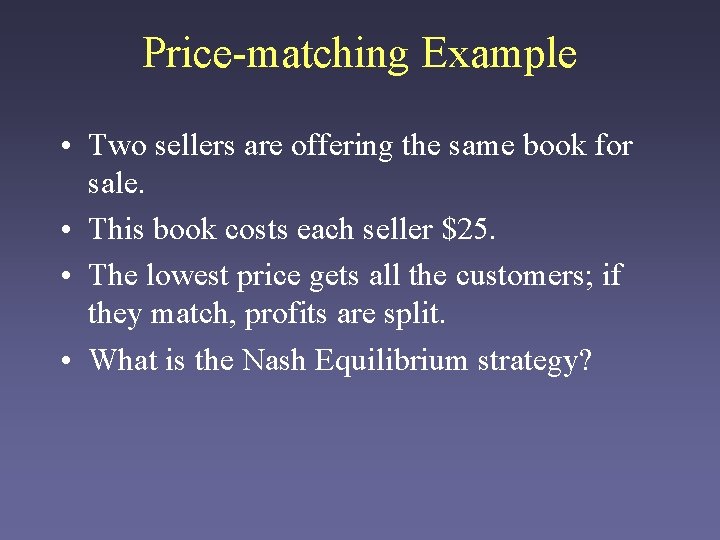 Price-matching Example

• Two sellers are offering the same book for sale.
• This book costs each seller \$25.
• The lowest price gets all the customers; if they match, profits are split.
• What is the Nash Equilibrium strategy?